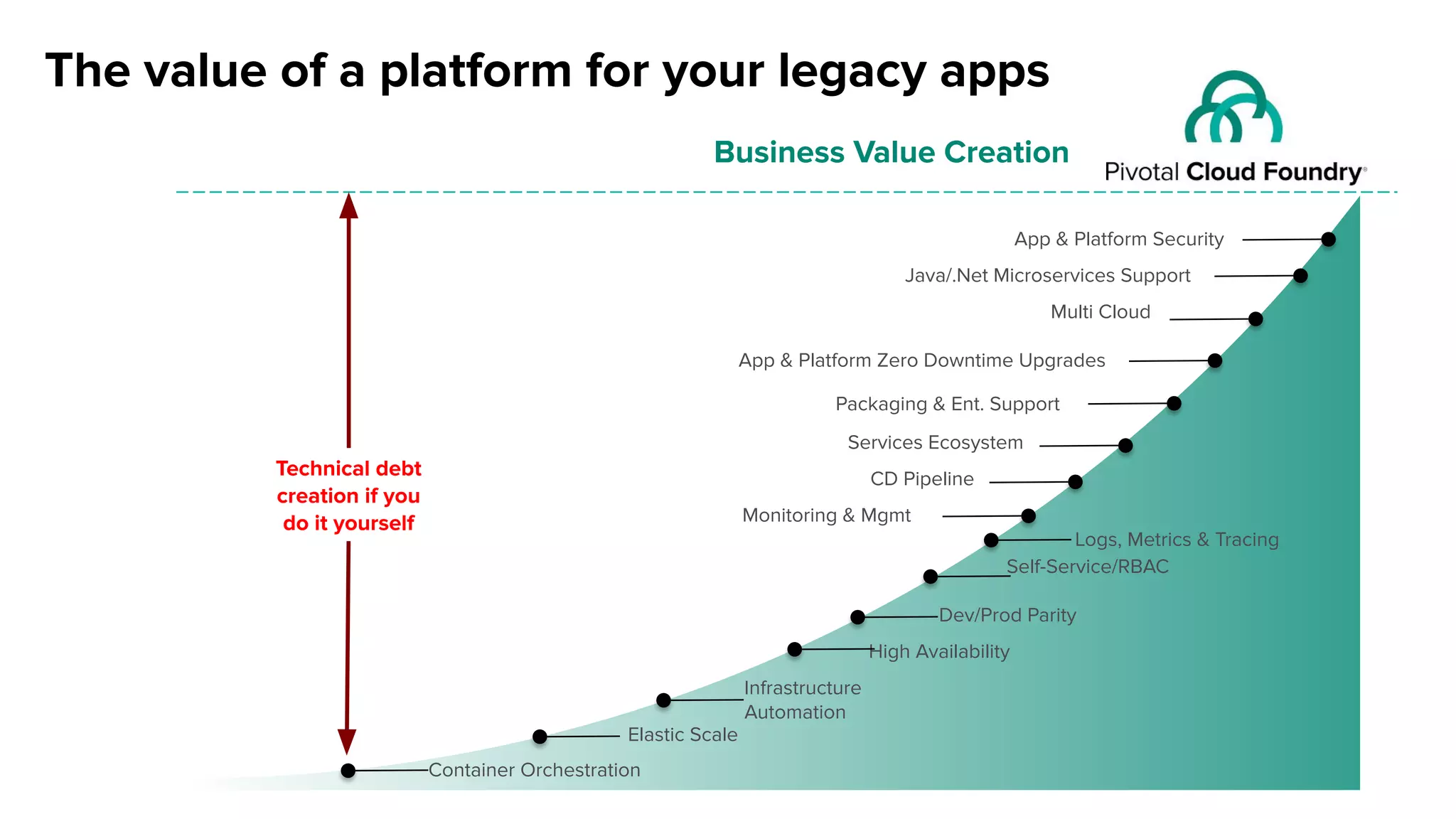 The value of a platform for your legacy apps

Business Value Creation

Pivotal Cloud Foundry®

Technical debt creation if you do it yourself

App & Platform Security
Java/.Net Microservices Support
Multi Cloud
App & Platform Zero Downtime Upgrades
Packaging & Ent. Support
Services Ecosystem
CD Pipeline
Monitoring & Mgmt
Logs, Metrics & Tracing
Self-Service/RBAC
Dev/Prod Parity
High Availability
Infrastructure Automation
Elastic Scale
Container Orchestration